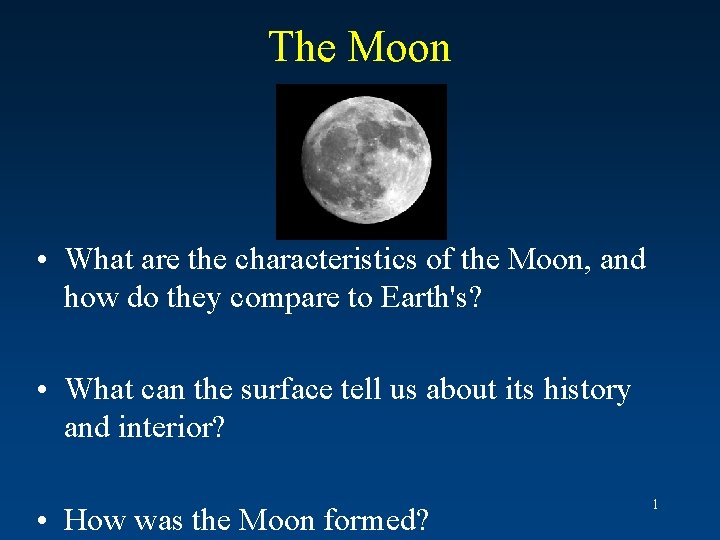 The Moon

• What are the characteristics of the Moon, and how do they compare to Earth's?

• What can the surface tell us about its history and interior?

• How was the Moon formed?

1